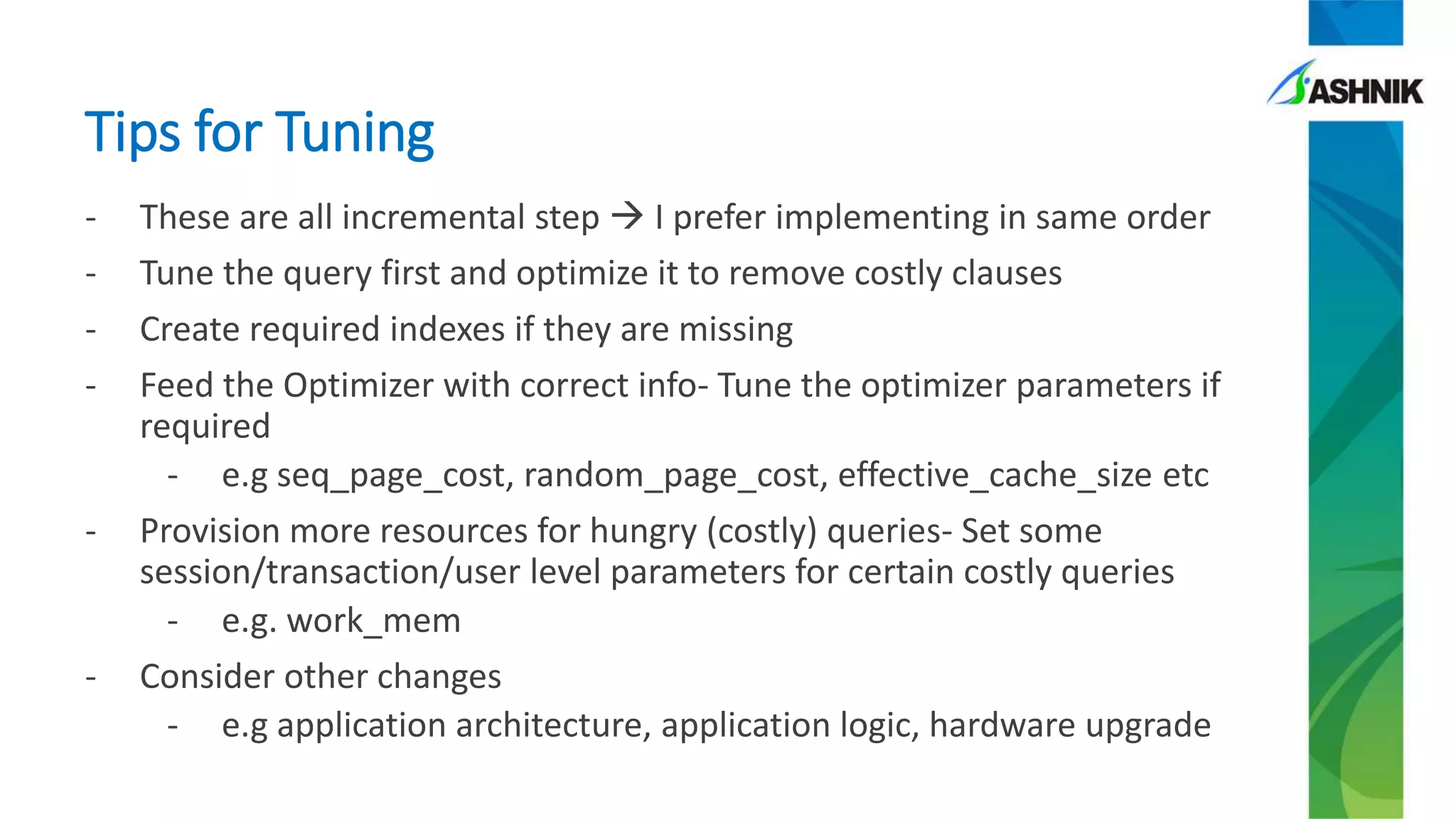 ASHNIK

Tips for Tuning

- These are all incremental step → I prefer implementing in same order
- Tune the query first and optimize it to remove costly clauses
- Create required indexes if they are missing
- Feed the Optimizer with correct info- Tune the optimizer parameters if required
  - e.g seq_page_cost, random_page_cost, effective_cache_size etc
- Provision more resources for hungry (costly) queries- Set some session/transaction/user level parameters for certain costly queries
  - e.g. work_mem
- Consider other changes
  - e.g application architecture, application logic, hardware upgrade